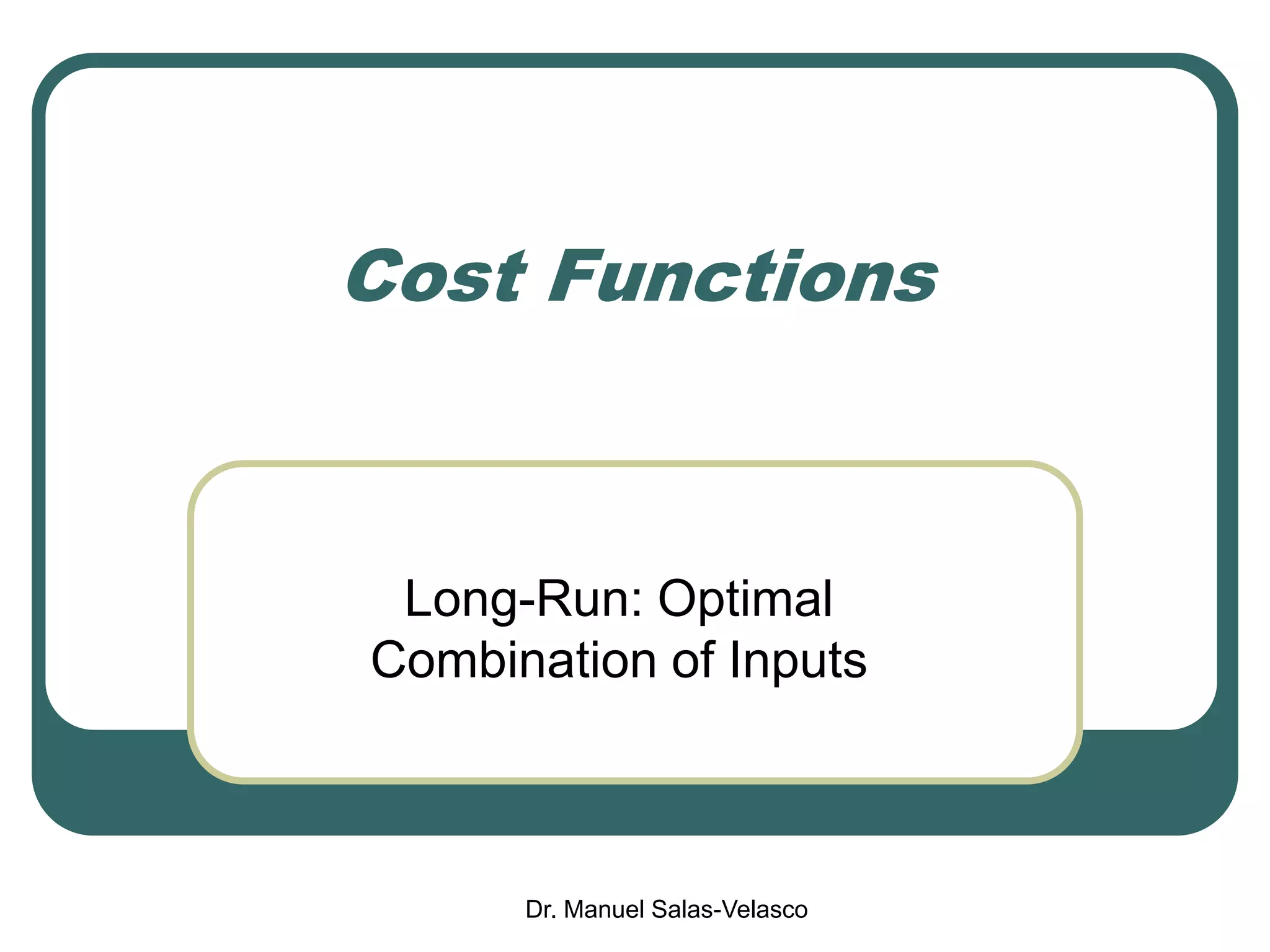 Cost Functions

Long-Run: Optimal Combination of Inputs

Dr. Manuel Salas-Velasco